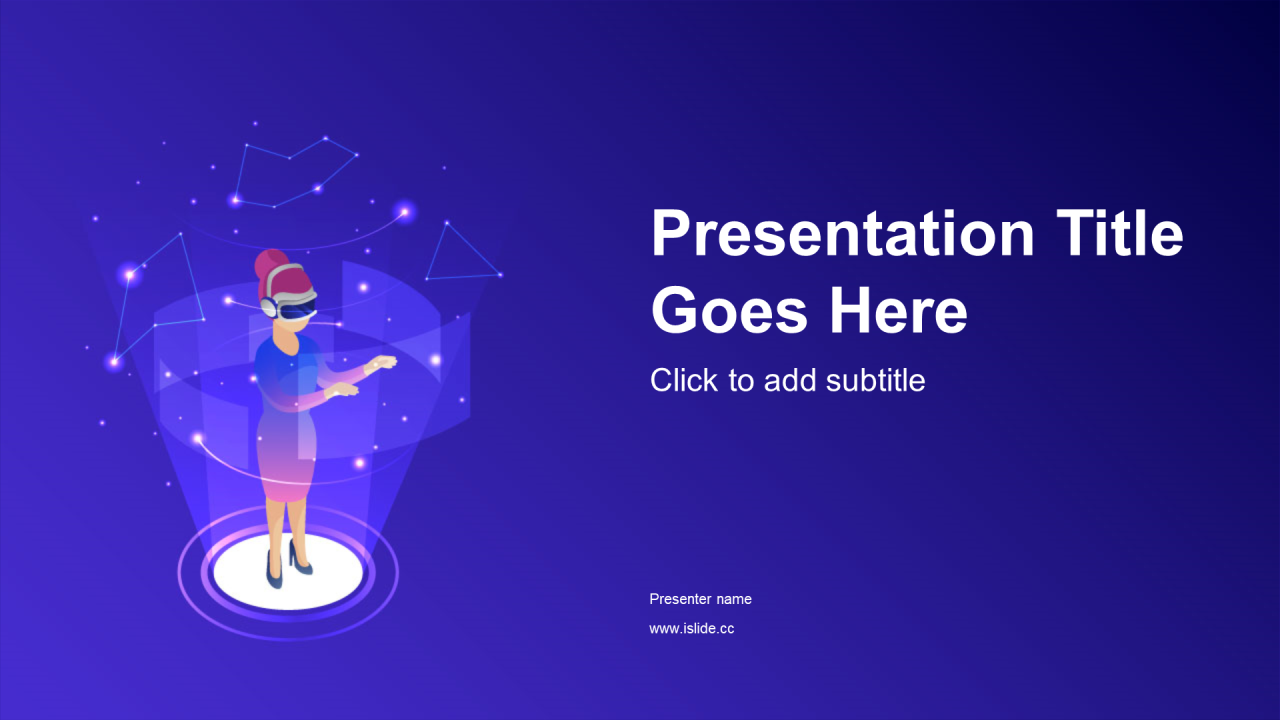 Presentation Title Goes Here

Click to add subtitle

Presenter name

www.islide.cc